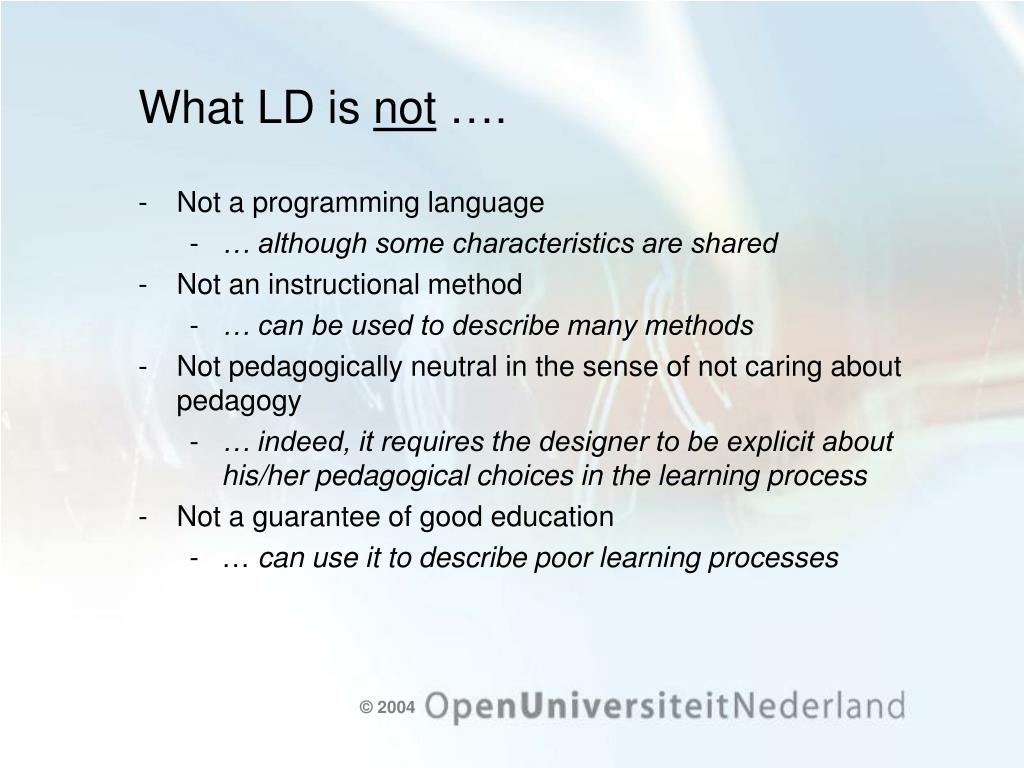 What LD is not ….

- Not a programming language
  - … although some characteristics are shared
- Not an instructional method
  - … can be used to describe many methods
- Not pedagogically neutral in the sense of not caring about pedagogy
  - … indeed, it requires the designer to be explicit about his/her pedagogical choices in the learning process
- Not a guarantee of good education
  - … can use it to describe poor learning processes

© 2004 OpenUniversiteitNederland